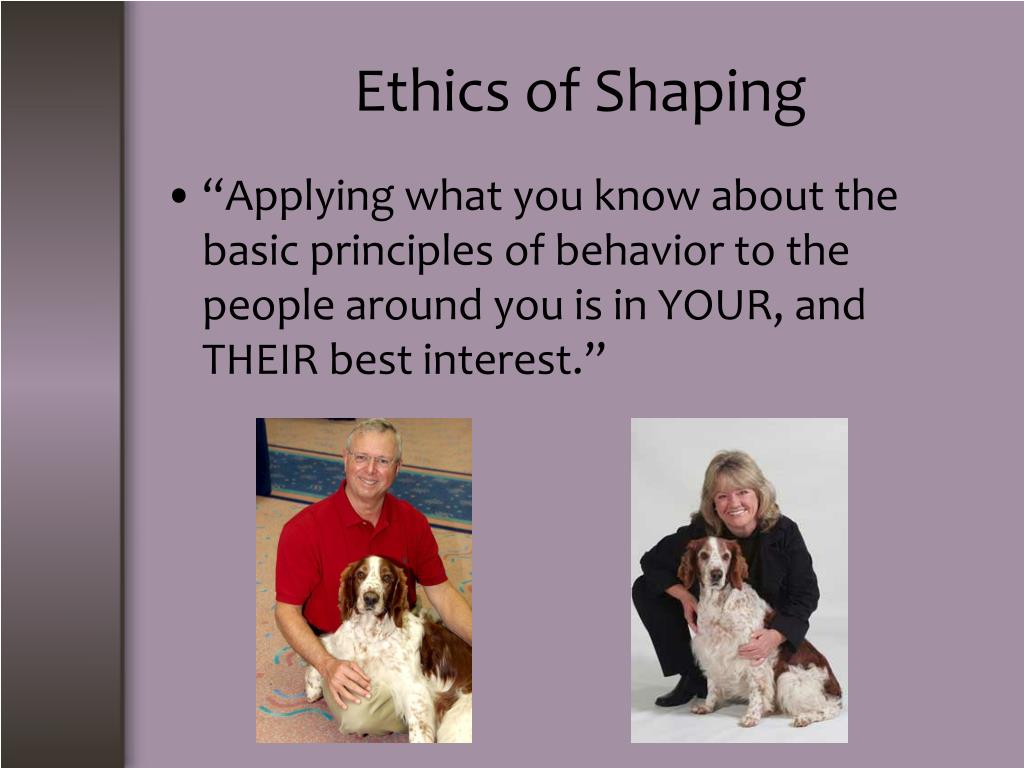 Ethics of Shaping

• “Applying what you know about the basic principles of behavior to the people around you is in YOUR, and THEIR best interest.”